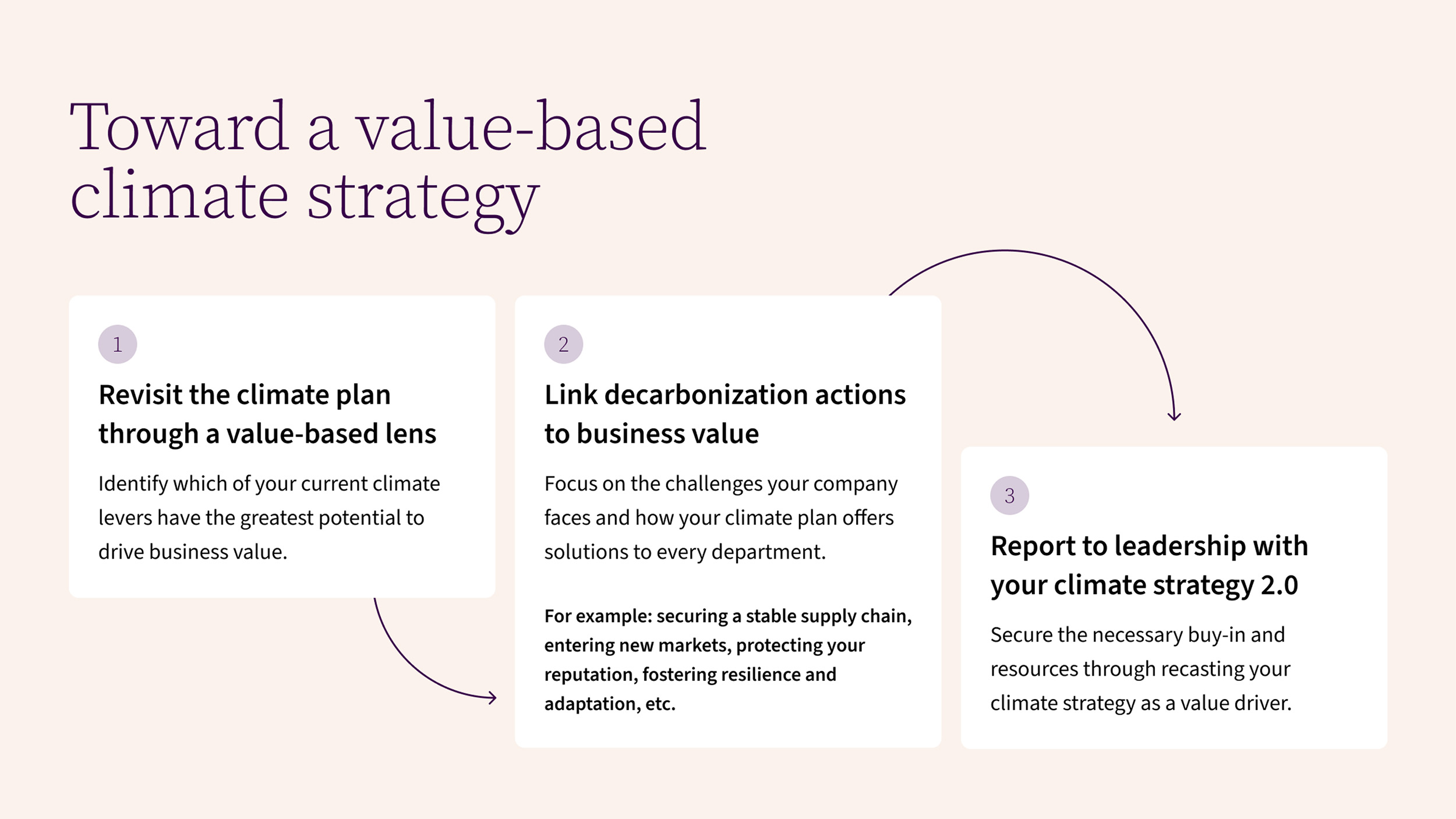 Toward a value-based climate strategy

1

Revisit the climate plan through a value-based lens

Identify which of your current climate levers have the greatest potential to drive business value.

2

Link decarbonization actions to business value

Focus on the challenges your company faces and how your climate plan offers solutions to every department.

For example: securing a stable supply chain, entering new markets, protecting your reputation, fostering resilience and adaptation, etc.

3

Report to leadership with your climate strategy 2.0

Secure the necessary buy-in and resources through recasting your climate strategy as a value driver.